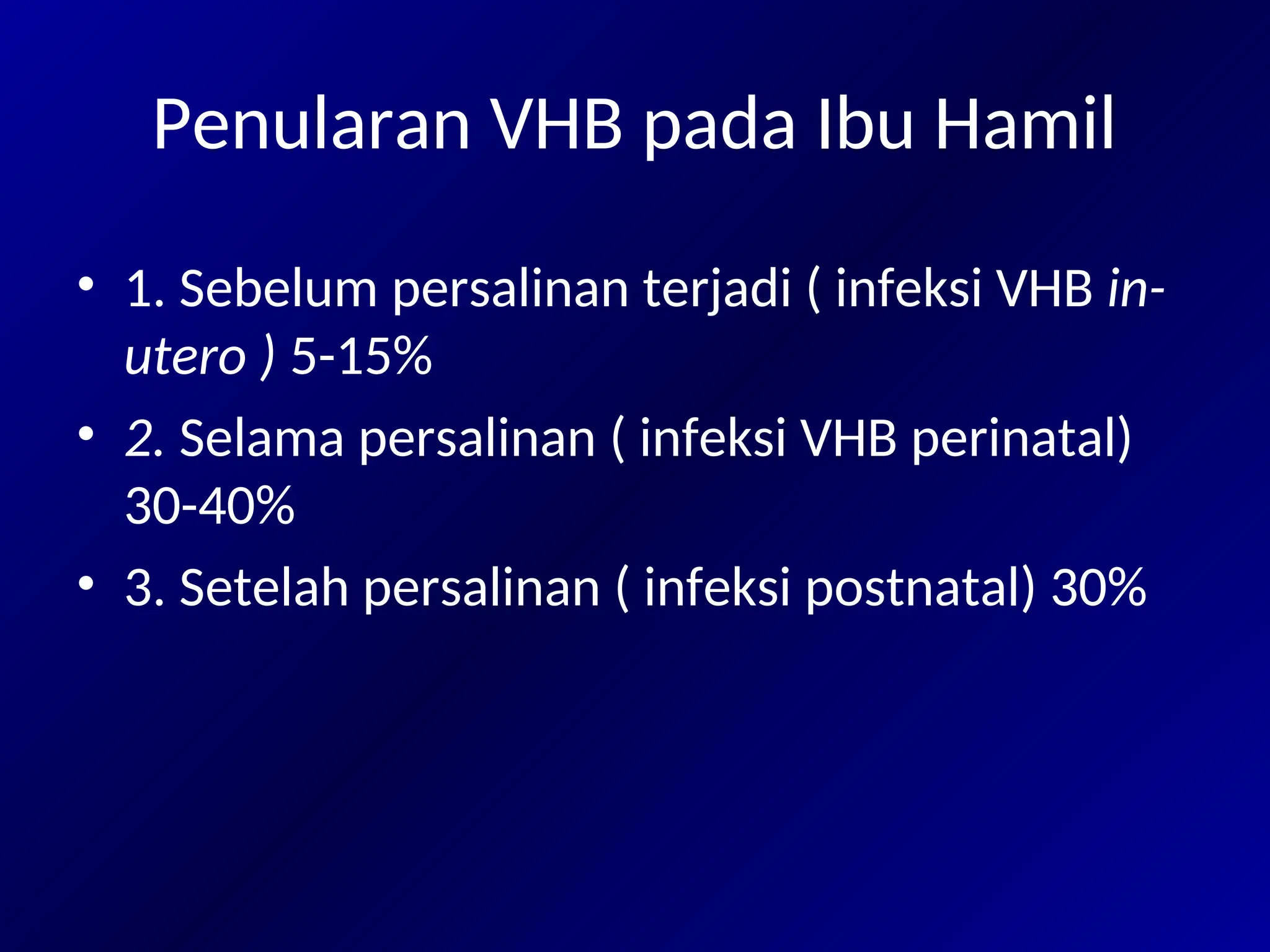 Penularan VHB pada Ibu Hamil

• 1. Sebelum persalinan terjadi ( infeksi VHB in-utero ) 5-15%

• 2. Selama persalinan ( infeksi VHB perinatal) 30-40%

• 3. Setelah persalinan ( infeksi postnatal) 30%